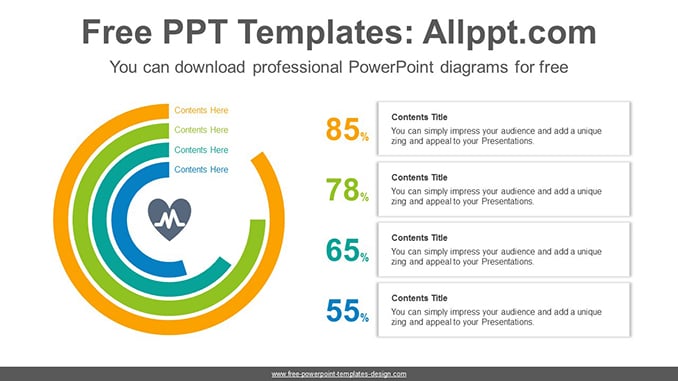 Free PPT Templates: Allppt.com

You can download professional PowerPoint diagrams for free

Contents Here
Contents Here
Contents Here
Contents Here

85%

Contents Title
You can simply impress your audience and add a unique zing and appeal to your Presentations.

78%

Contents Title
You can simply impress your audience and add a unique zing and appeal to your Presentations.

65%

Contents Title
You can simply impress your audience and add a unique zing and appeal to your Presentations.

55%

Contents Title
You can simply impress your audience and add a unique zing and appeal to your Presentations.

www.free-powerpoint-templates-design.com